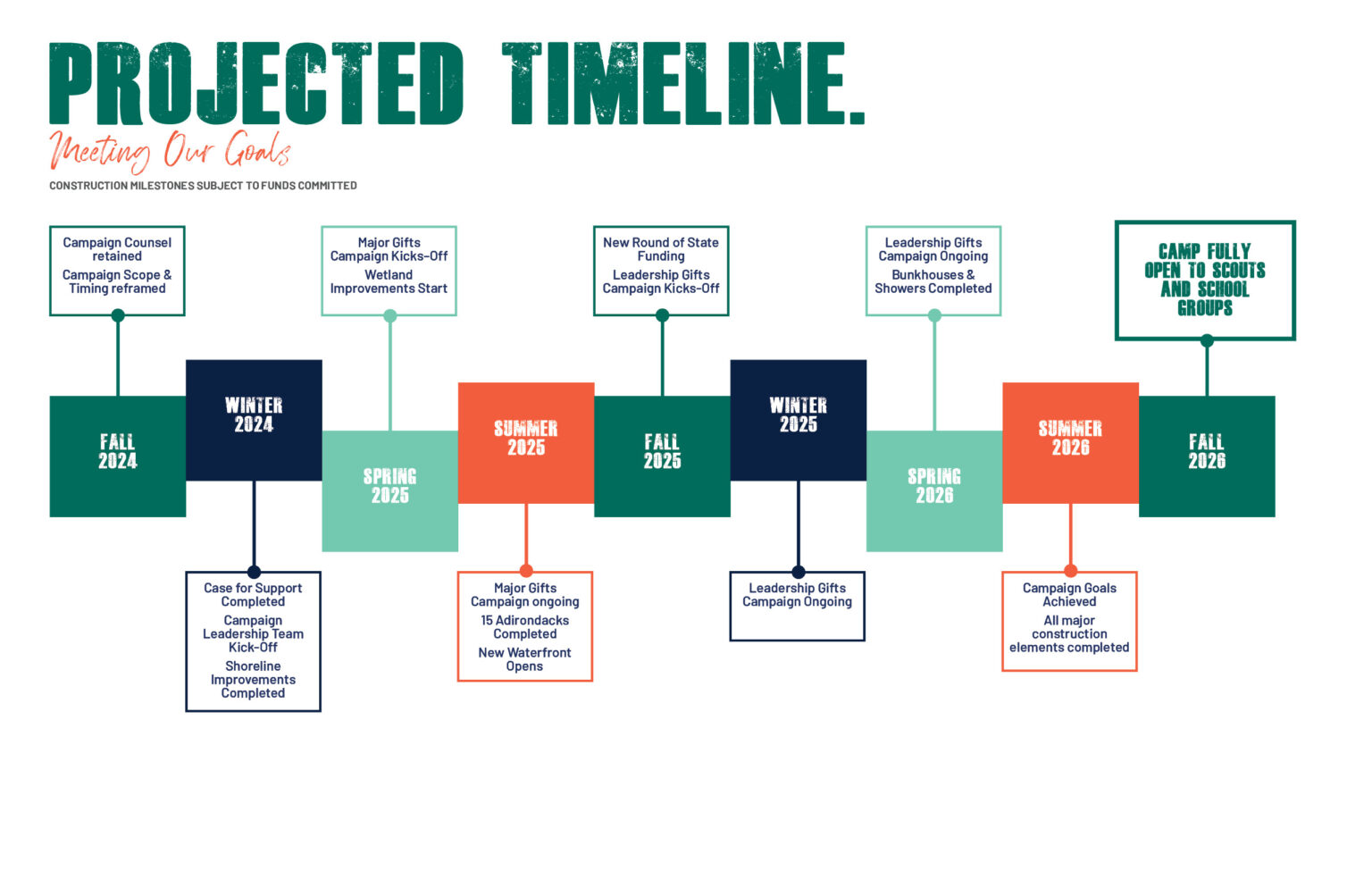 PROJECTED TIMELINE.

Meeting Our Goals

CONSTRUCTION MILESTONES SUBJECT TO FUNDS COMMITTED

Campaign Counsel retained
Campaign Scope & Timing reframed

FALL 2024

WINTER 2024

Case for Support Completed
Campaign Leadership Team Kick-Off
Shoreline Improvements Completed

Major Gifts Campaign Kicks-Off
Wetland Improvements Start

SPRING 2025

SUMMER 2025

Major Gifts Campaign ongoing
15 Adirondacks Completed
New Waterfront Opens

New Round of State Funding
Leadership Gifts Campaign Kicks-Off

FALL 2025

WINTER 2025

Leadership Gifts Campaign Ongoing

Leadership Gifts Campaign Ongoing
Bunkhouses & Showers Completed

SPRING 2026

SUMMER 2026

Campaign Goals Achieved
All major construction elements completed

CAMP FULLY OPEN TO SCOUTS AND SCHOOL GROUPS

FALL 2026